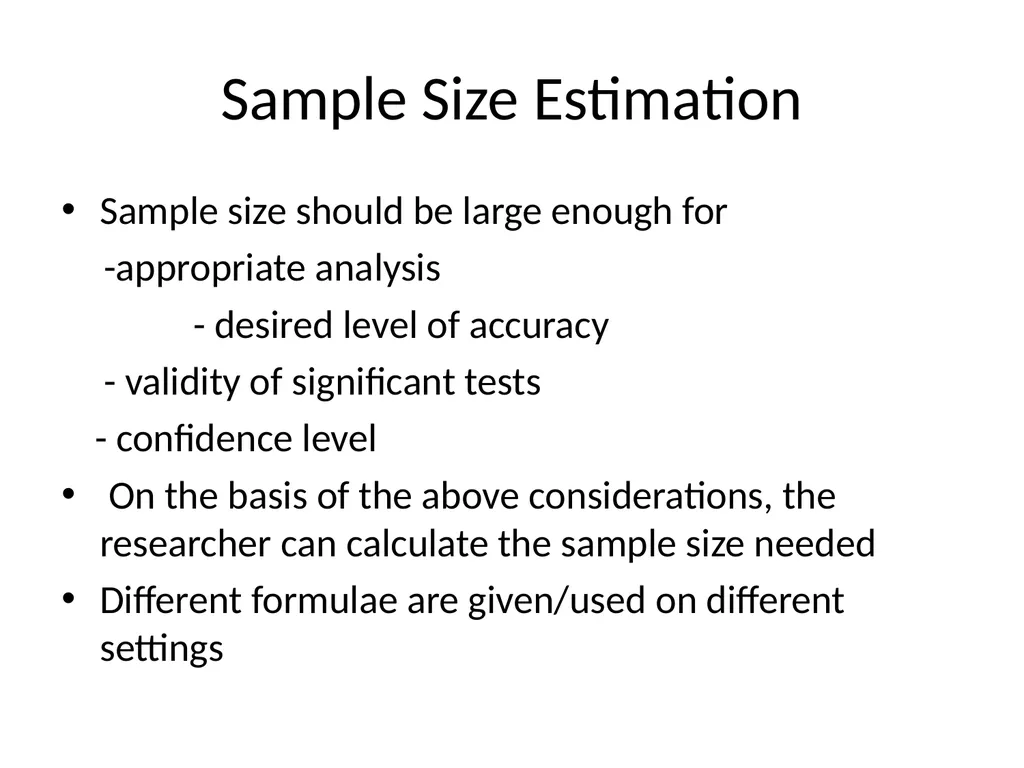 Sample Size Estimation

• Sample size should be large enough for
-appropriate analysis
- desired level of accuracy
- validity of significant tests
- confidence level

• On the basis of the above considerations, the researcher can calculate the sample size needed

• Different formulae are given/used on different settings